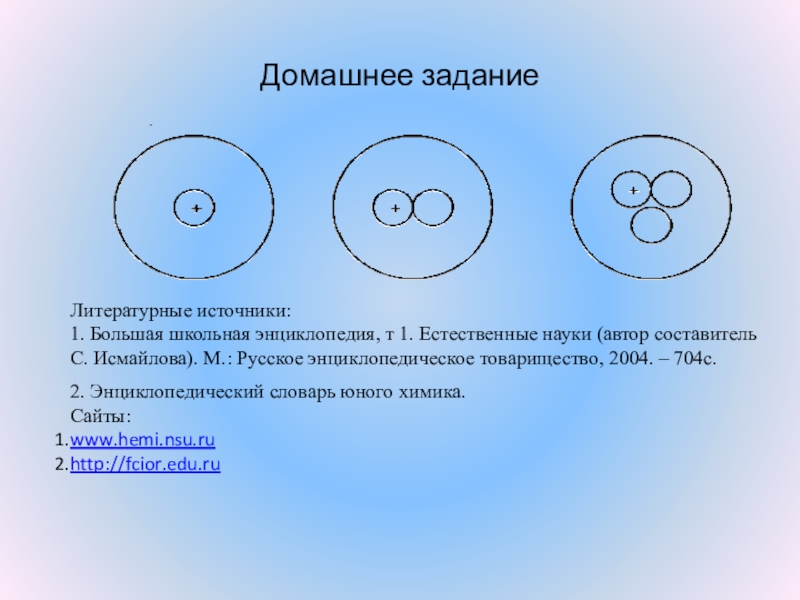 Домашнее задание

+

+

+

Литературные источники:
1. Большая школьная энциклопедия, т 1. Естественные науки (автор составитель С. Исмайлова). М.: Русское энциклопедическое товарищество, 2004. – 704с.

2. Энциклопедический словарь юного химика.
Сайты:
1. www.hemi.nsu.ru
2. http://fcior.edu.ru